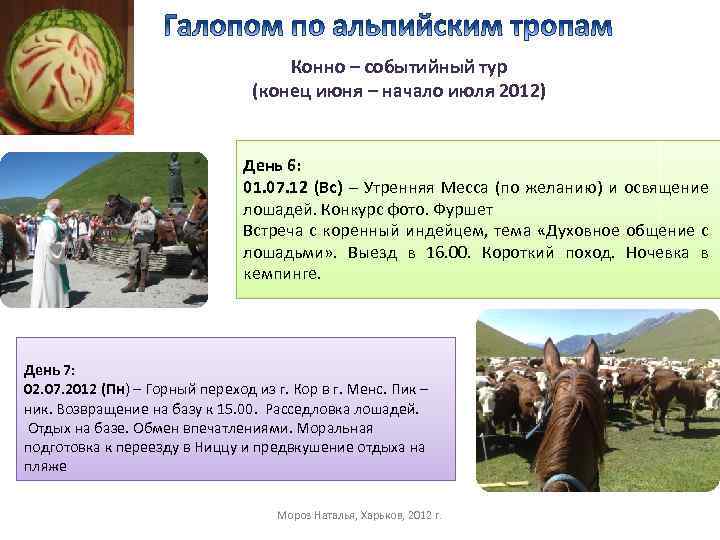 Галопом по альпийским тропам

Конно – событийный тур
(конец июня – начало июля 2012)

День 6:
01.07.12 (Вс) – Утренняя Месса (по желанию) и освящение лошадей. Конкурс фото. Фуршет
Встреча с коренный индейцем, тема «Духовное общение с лошадьми». Выезд в 16.00. Короткий поход. Ночевка в кемпинге.

День 7:
02.07.2012 (Пн) – Горный переход из г. Кор в г. Менс. Пик – ник. Возвращение на базу к 15.00. Расседловка лошадей.
Отдых на базе. Обмен впечатлениями. Моральная подготовка к переезду в Ниццу и предвкушение отдыха на пляже

Мороз Наталья, Харьков, 2012 г.